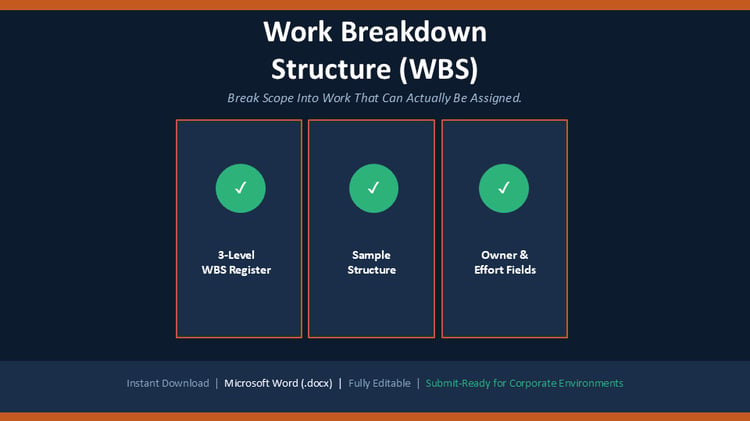 Work Breakdown Structure (WBS)

Break Scope Into Work That Can Actually Be Assigned.

✓

3-Level WBS Register

✓

Sample Structure

✓

Owner & Effort Fields

Instant Download | Microsoft Word (.docx) | Fully Editable | Submit-Ready for Corporate Environments